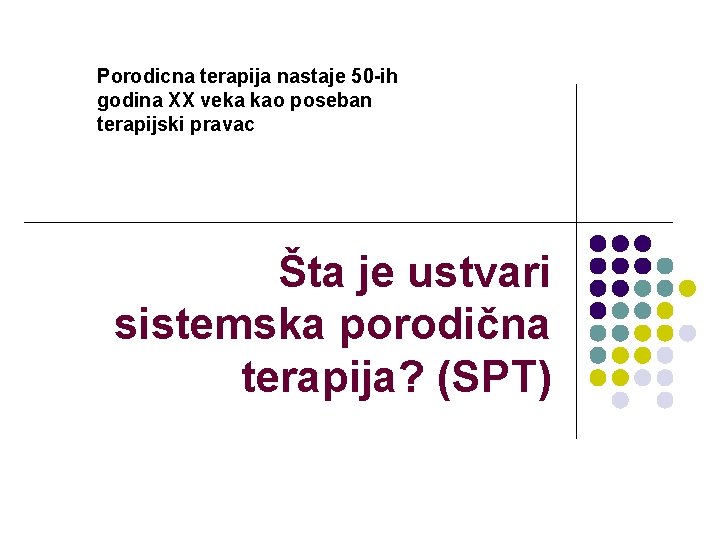 Porodicna terapija nastaje 50-ih godina XX veka kao poseban terapijski pravac

Šta je ustvari sistemska porodična terapija? (SPT)